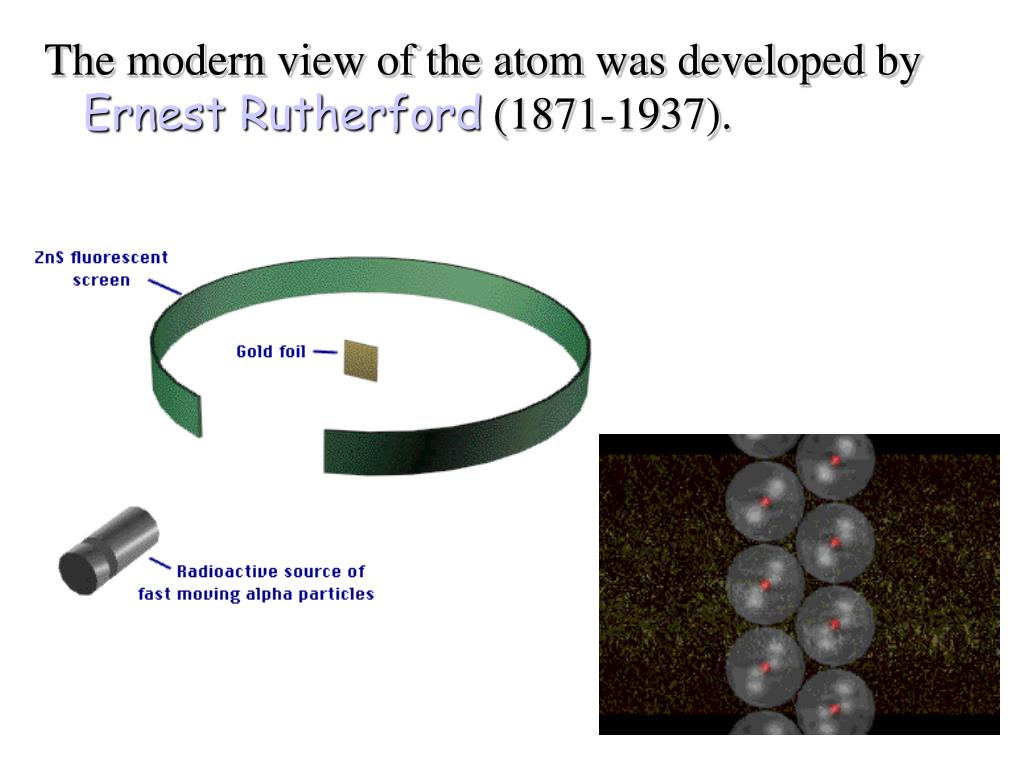 The modern view of the atom was developed by Ernest Rutherford (1871-1937).

ZnS fluorescent screen

Gold foil

Radioactive source of fast moving alpha particles